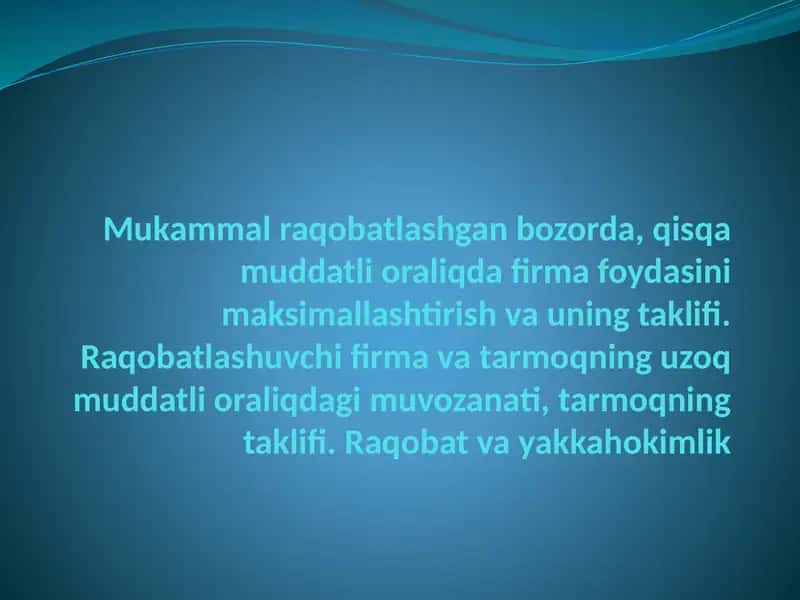 Mukammal raqobatlashgan bozorda, qisqa muddatli oraliqda firma foydasini maksimallashtirish va uning taklifi. Raqobatlashuvchi firma va tarmoqning uzoq muddatli oraliqdagi muvozanati, tarmoqning taklifi. Raqobat va yakkahokimlik